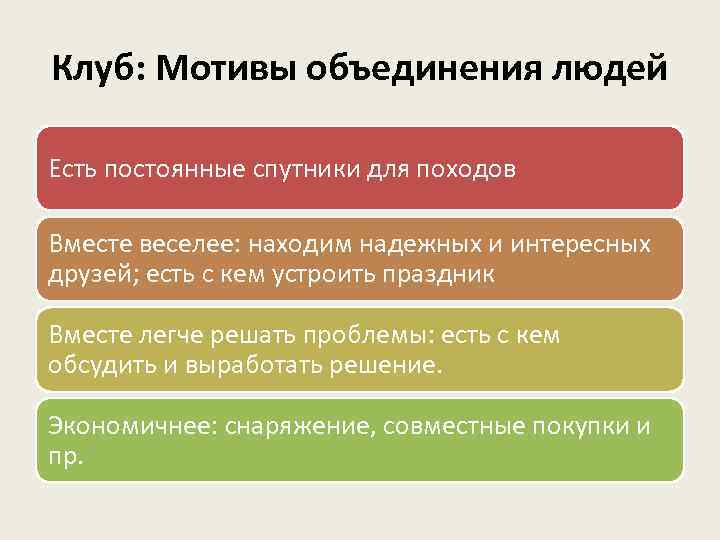 Клуб: Мотивы объединения людей

Есть постоянные спутники для походов

Вместе веселее: находим надежных и интересных друзей; есть с кем устроить праздник

Вместе легче решать проблемы: есть с кем обсудить и выработать решение.

Экономичнее: снаряжение, совместные покупки и пр.